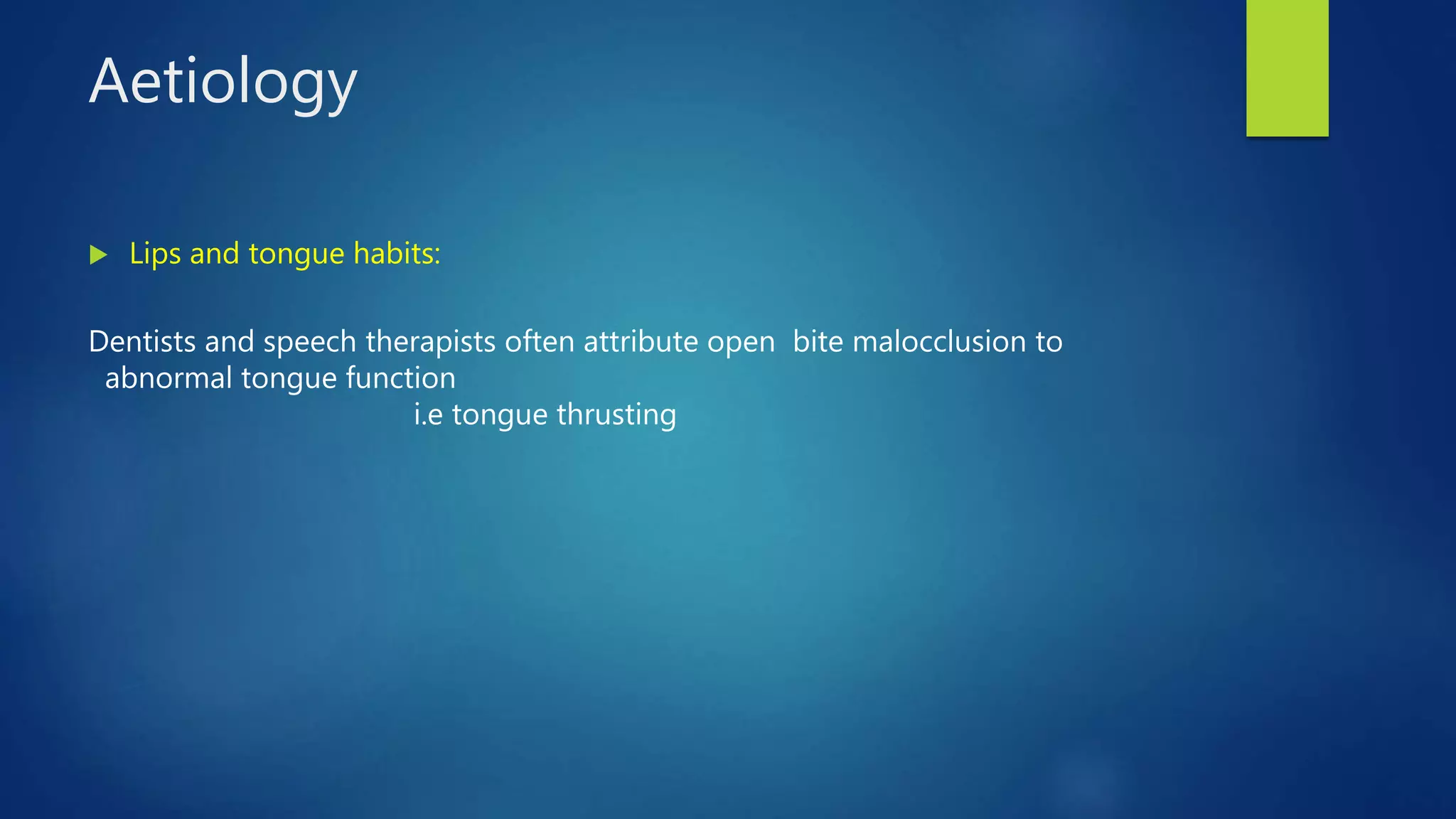 Aetiology

Lips and tongue habits:

Dentists and speech therapists often attribute open bite malocclusion to abnormal tongue function

i.e tongue thrusting